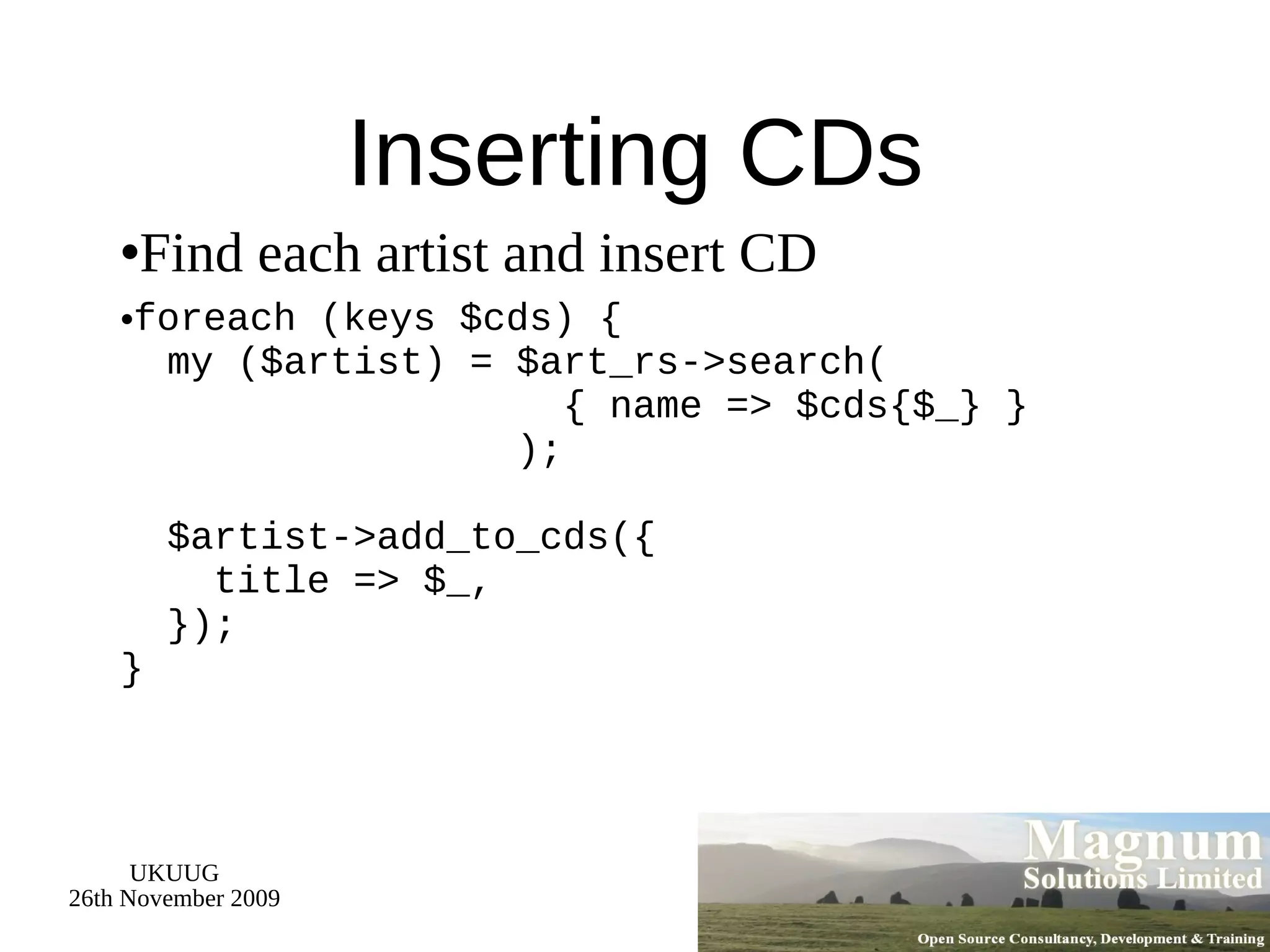 Inserting CDs

•Find each artist and insert CD

•foreach (keys $cds) {
  my ($artist) = $art_rs->search(
                   { name => $cds{$_} }
                 );

  $artist->add_to_cds({
    title => $_,
  });
}

UKUUG
26th November 2009

Magnum
Solutions Limited
Open Source Consultancy, Development & Training